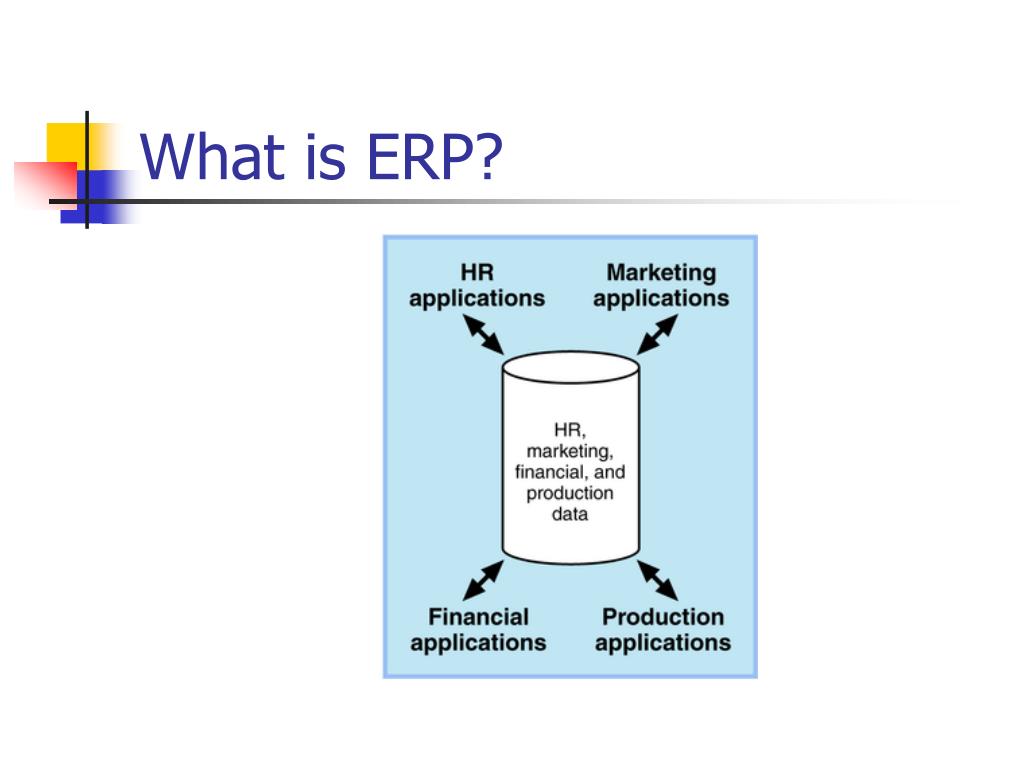 What is ERP?

HR applications

Marketing applications

HR, marketing, financial, and production data

Financial applications

Production applications